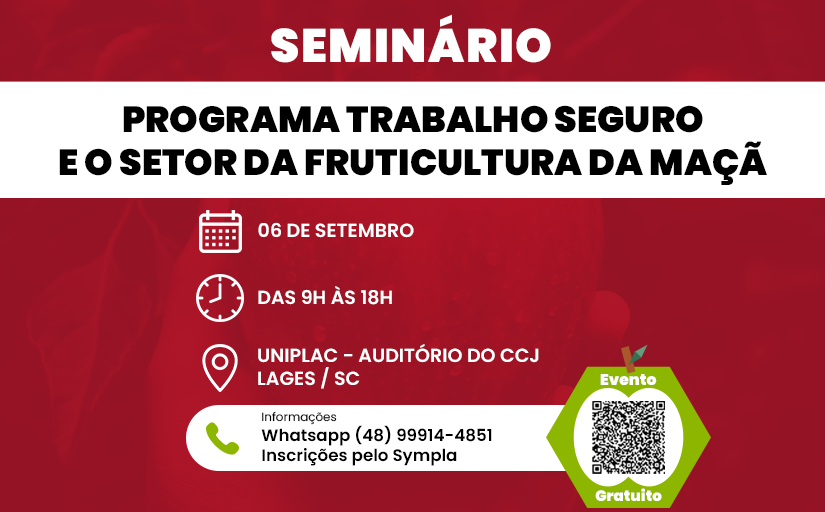 SEMINÁRIO

PROGRAMA TRABALHO SEGURO E O SETOR DA FRUTICULTURA DA MAÇÃ

06 DE SETEMBRO

DAS 9H ÀS 18H

UNIPLAC - AUDITÓRIO DO CCJ
LAGES / SC

Informações
Whatsapp (48) 99914-4851
Inscrições pelo Sympla

Evento
Gratuito